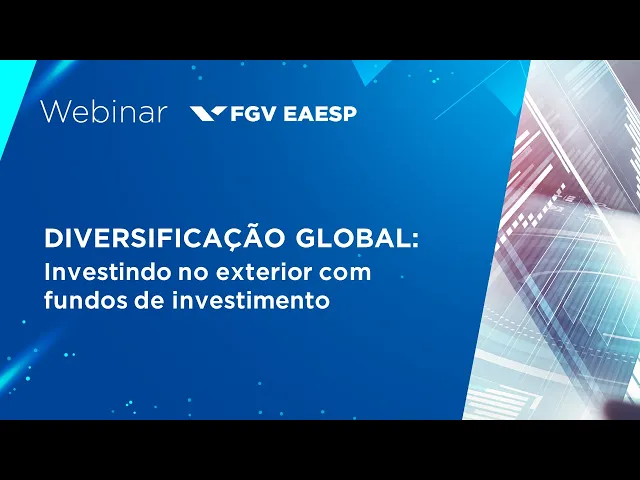 Webinar FGV EAESP

DIVERSIFICAÇÃO GLOBAL:
Investindo no exterior com fundos de investimento